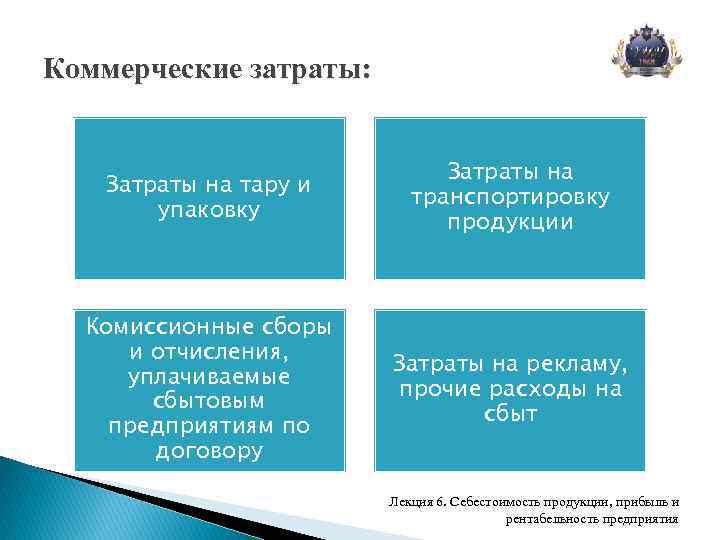 Коммерческие затраты:

Затраты на тару и упаковку

Затраты на транспортировку продукции

Комиссионные сборы и отчисления, уплачиваемые сбытовым предприятиям по договору

Затраты на рекламу, прочие расходы на сбыт

Лекция 6. Себестоимость продукции, прибыль и рентабельность предприятия